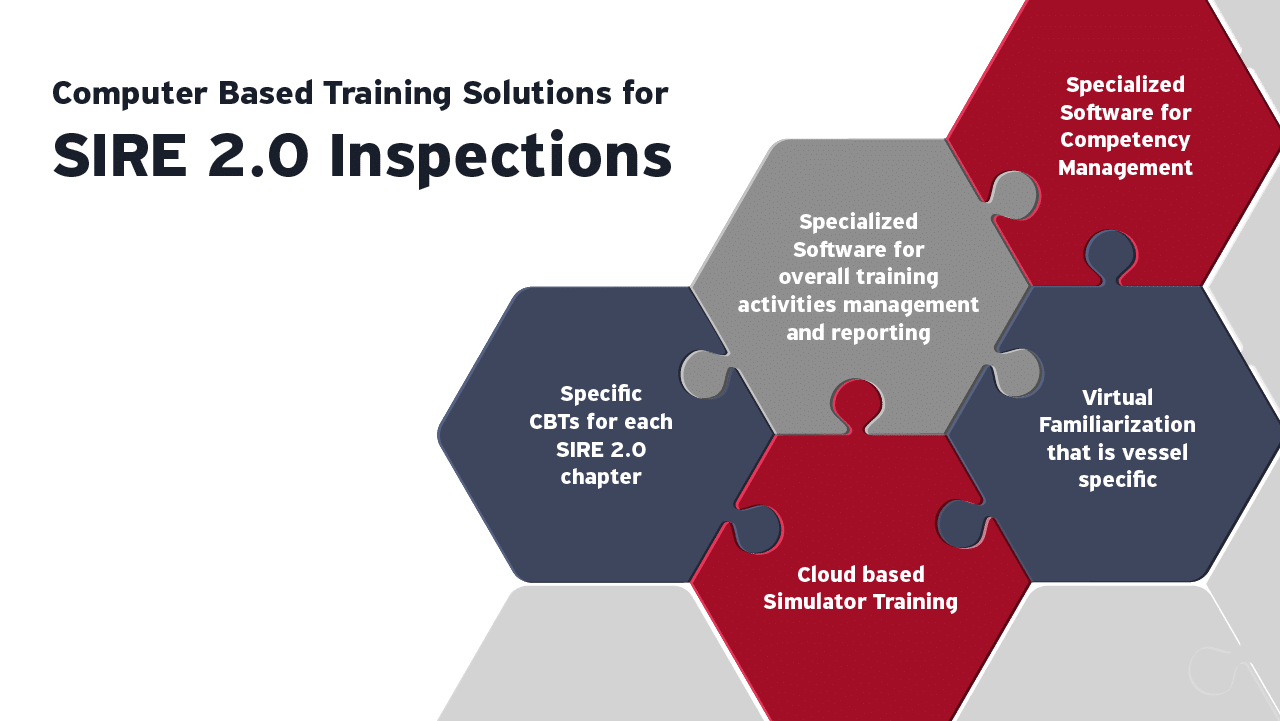 Computer Based Training Solutions for

SIRE 2.0 Inspections

Specialized Software for Competency Management

Specialized Software for overall training activities management and reporting

Specific CBTs for each SIRE 2.0 chapter

Virtual Familiarization that is vessel specific

Cloud based Simulator Training